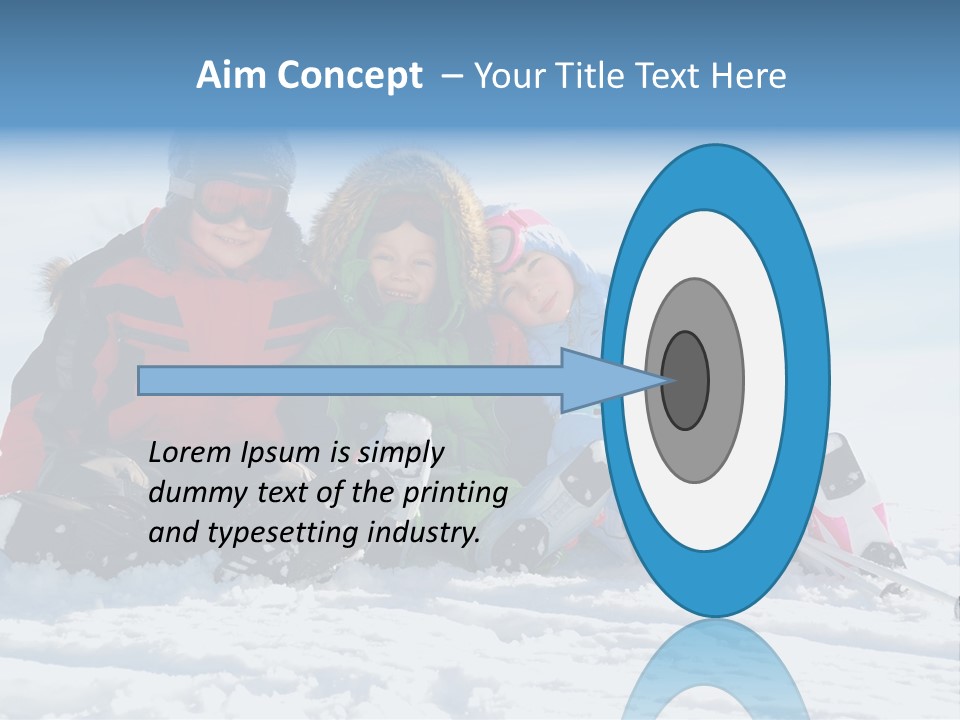 Aim Concept – Your Title Text Here

Lorem Ipsum is simply dummy text of the printing and typesetting industry.